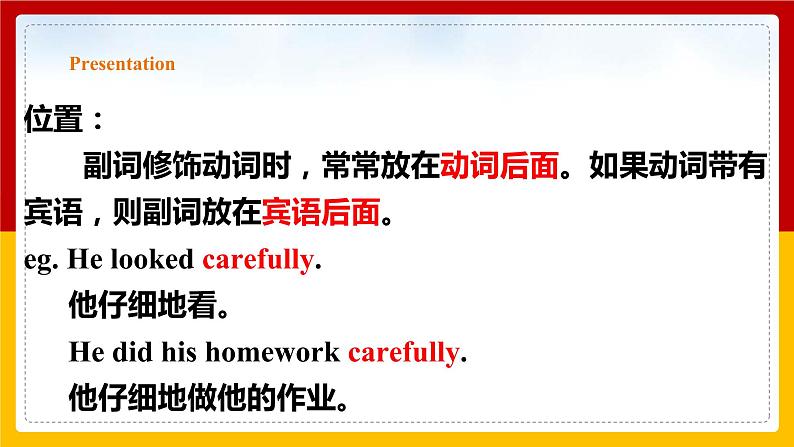 Presentation

位置：

副词修饰动词时，常常放在动词后面。如果动词带有宾语，则副词放在宾语后面。

eg. He looked carefully.

他仔细地看。

He did his homework carefully.

他仔细地做他的作业。